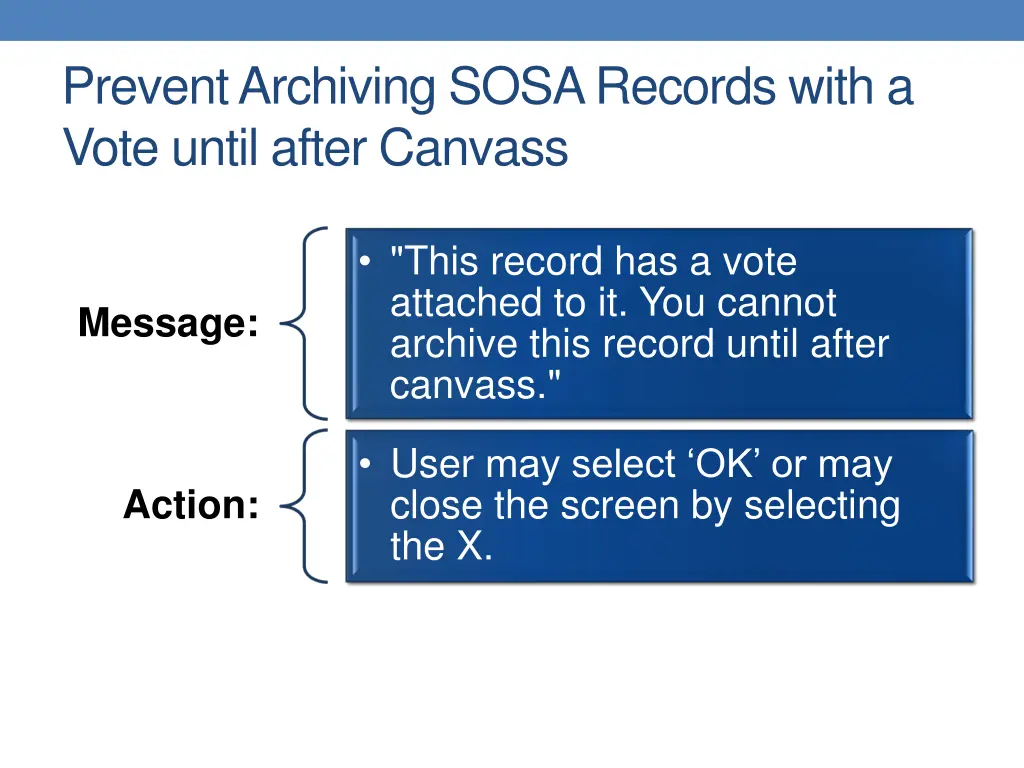 Prevent Archiving SOSA Records with a Vote until after Canvass

Message:

• "This record has a vote attached to it. You cannot archive this record until after canvass."

Action:

• User may select ‘OK’ or may close the screen by selecting the X.